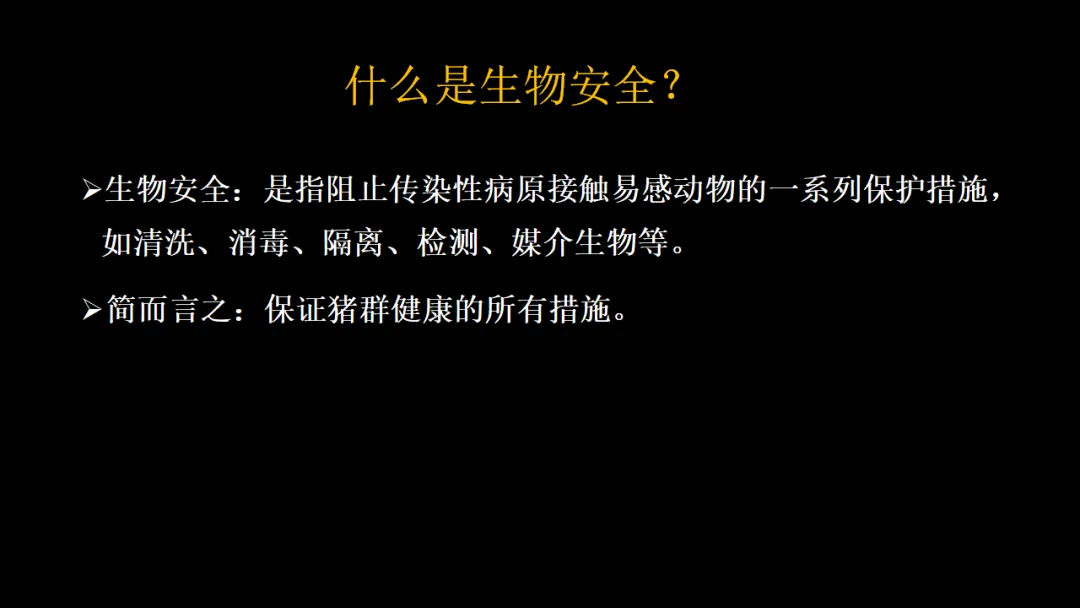 什么是生物安全？

➢生物安全：是指阻止传染性病原接触易感动物的一系列保护措施，如清洗、消毒、隔离、检测、媒介生物等。

➢简而言之：保证猪群健康的所有措施。